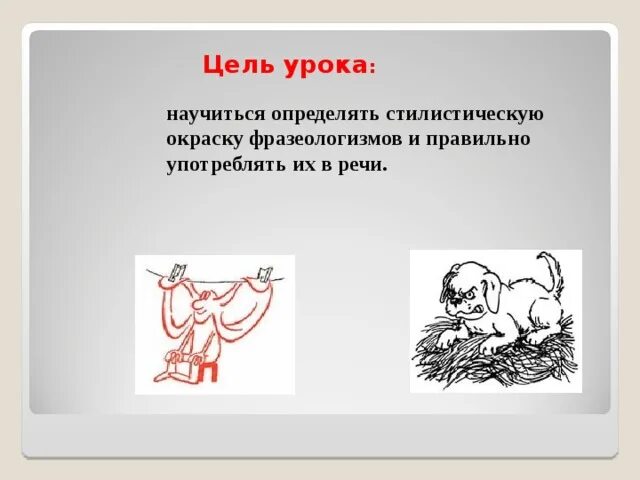 Цель урока:

научиться определять стилистическую окраску фразеологизмов и правильно употреблять их в речи.